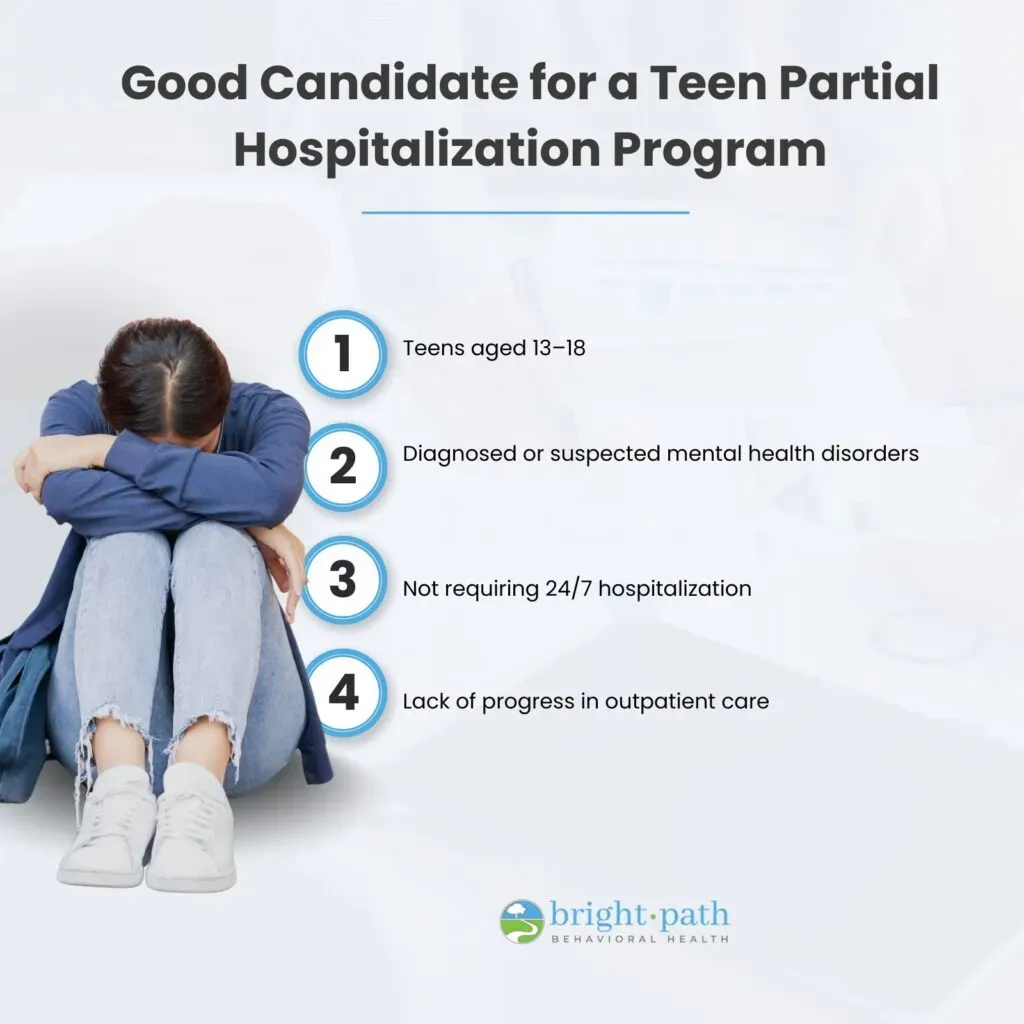 Good Candidate for a Teen Partial Hospitalization Program

1 Teens aged 13–18

2 Diagnosed or suspected mental health disorders

3 Not requiring 24/7 hospitalization

4 Lack of progress in outpatient care

bright·path
BEHAVIORAL HEALTH